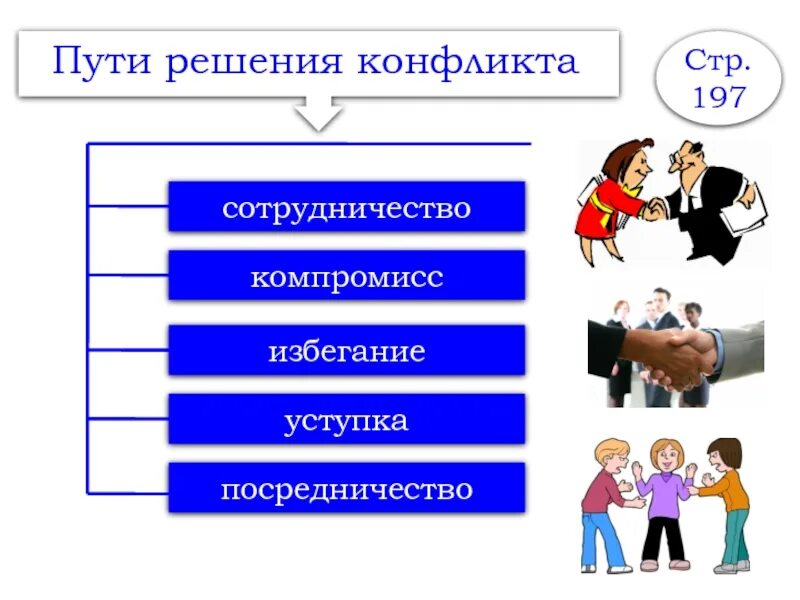 Пути решения конфликта

Стр. 197

сотрудничество

компромисс

избегание

уступка

посредничество